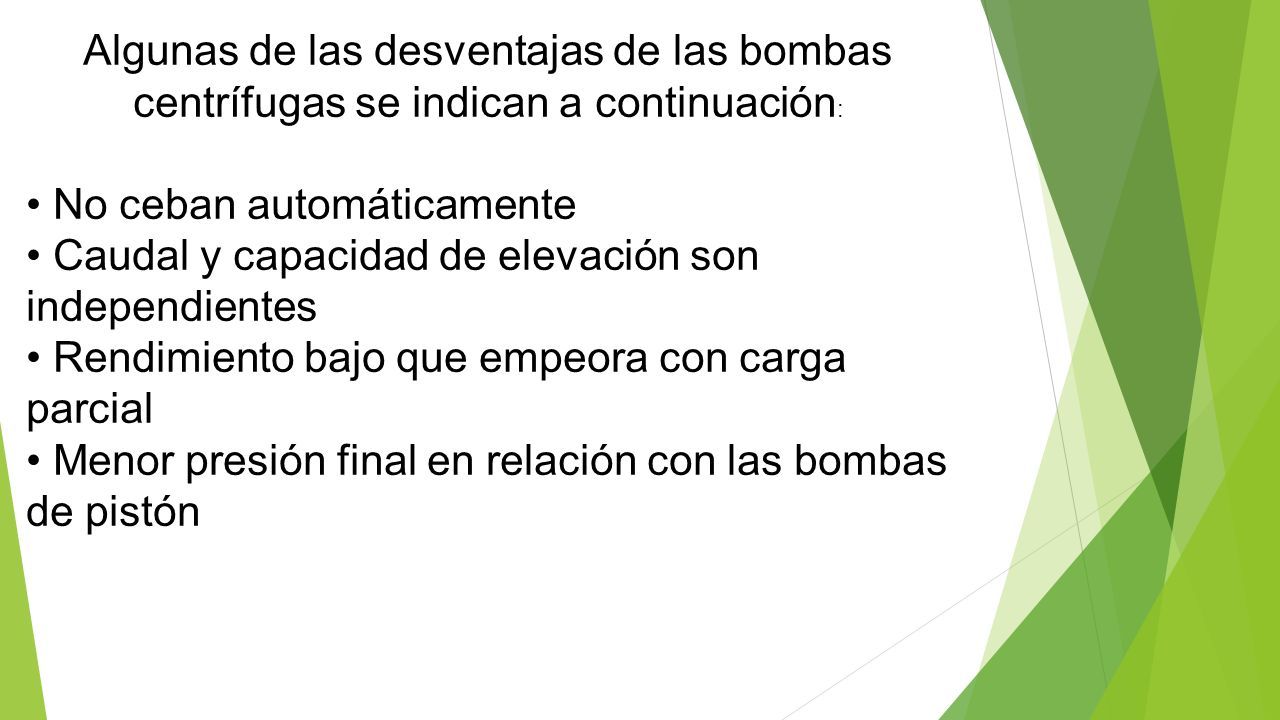 Algunas de las desventajas de las bombas centrífugas se indican a continuación:

• No ceban automáticamente
• Caudal y capacidad de elevación son independientes
• Rendimiento bajo que empeora con carga parcial
• Menor presión final en relación con las bombas de pistón